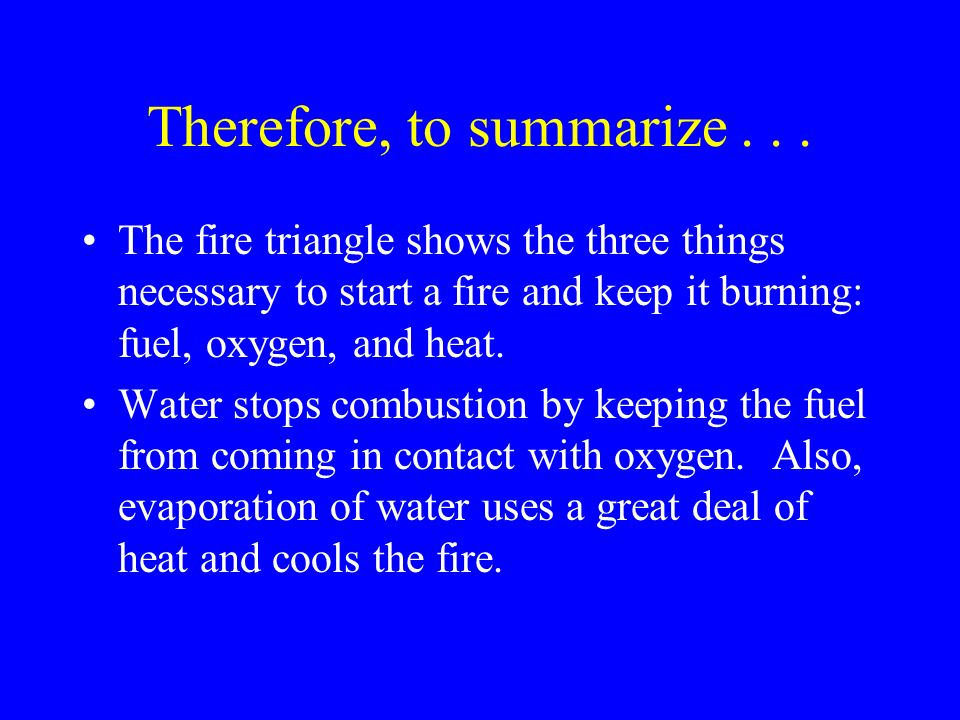 Therefore, to summarize . . .

• The fire triangle shows the three things necessary to start a fire and keep it burning: fuel, oxygen, and heat.

• Water stops combustion by keeping the fuel from coming in contact with oxygen. Also, evaporation of water uses a great deal of heat and cools the fire.